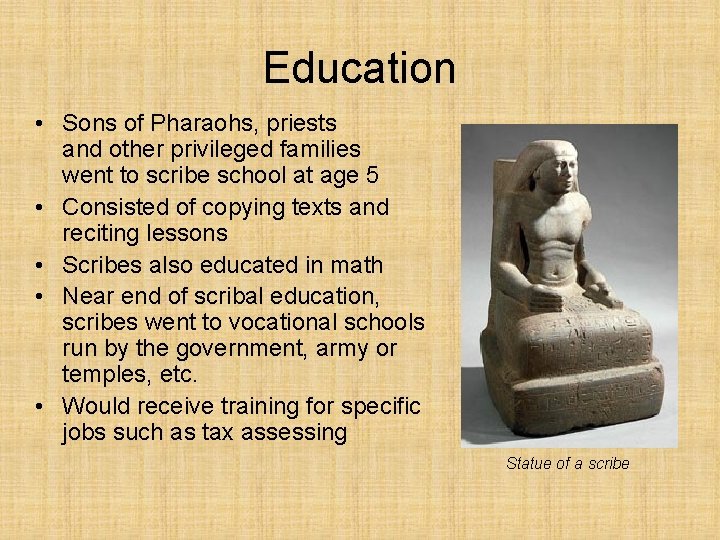 Education

• Sons of Pharaohs, priests and other privileged families went to scribe school at age 5
• Consisted of copying texts and reciting lessons
• Scribes also educated in math
• Near end of scribal education, scribes went to vocational schools run by the government, army or temples, etc.
• Would receive training for specific jobs such as tax assessing

Statue of a scribe